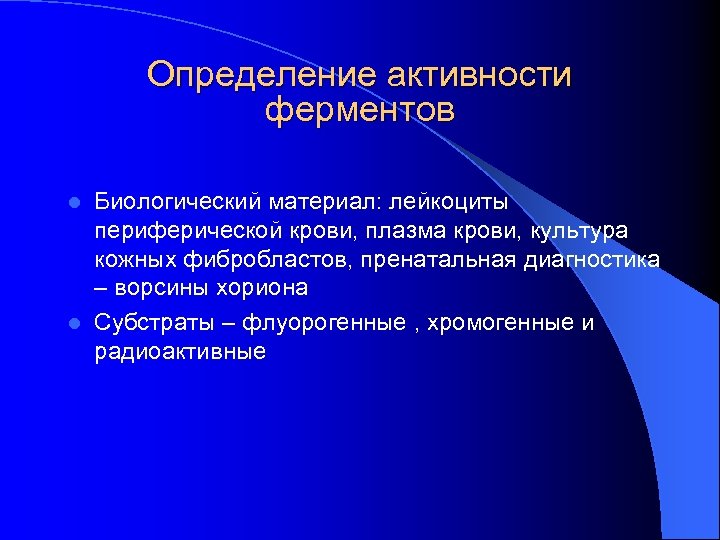 Определение активности ферментов

- Биологический материал: лейкоциты периферической крови, плазма крови, культура кожных фибробластов, пренатальная диагностика – ворсины хориона
- Субстраты – флуорогенные , хромогенные и радиоактивные